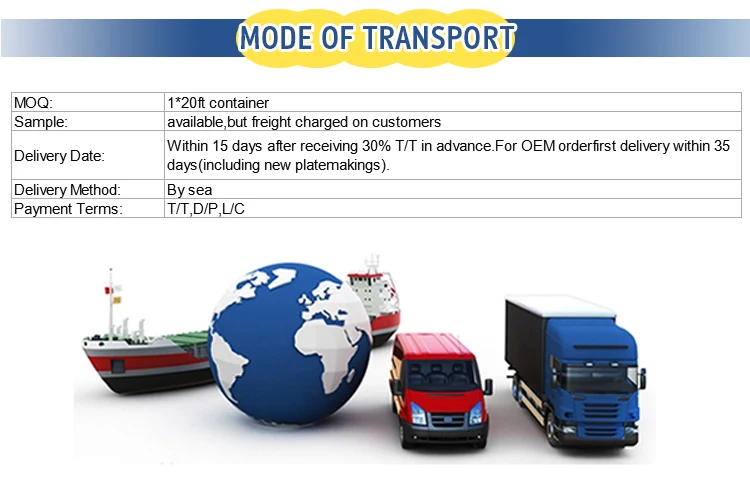 MODE OF TRANSPORT

| MOQ: | 1*20ft container |
|---|---|
| Sample: | available,but freight charged on customers |
| Delivery Date: | Within 15 days after receiving 30% T/T in advance.For OEM orderfirst delivery within 35 days(including new platemakings). |
| Delivery Method: | By sea |
| Payment Terms: | T/T,D/P,L/C |